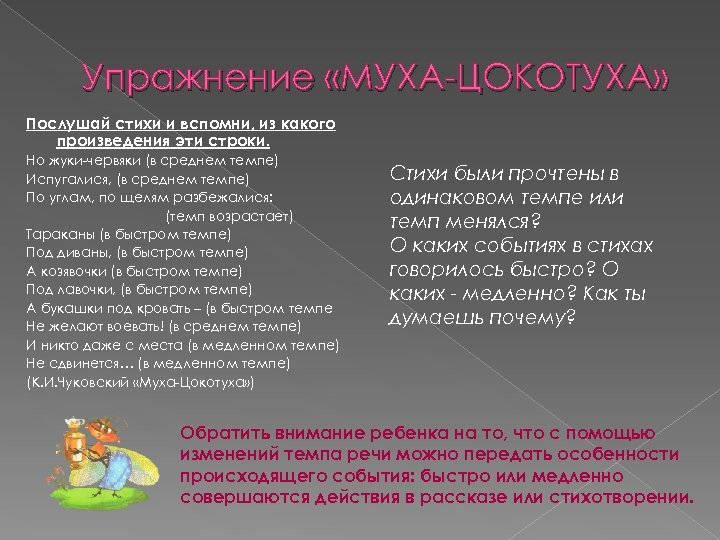 Упражнение «МУХА-ЦОКОТУХА»

Послушай стихи и вспомни, из какого произведения эти строки.

Но жуки-червяки (в среднем темпе)
Испугалися, (в среднем темпе)
По углам, по щелям разбежалися:
(темп возрастает)
Тараканы (в быстром темпе)
Под диваны, (в быстром темпе)
А козявочки (в быстром темпе)
Под лавочки, (в быстром темпе)
А букашки под кровать – (в быстром темпе
Не желают воевать! (в среднем темпе)
И никто даже с места (в медленном темпе)
Не сдвинется… (в медленном темпе)
(К.И.Чуковский «Муха-Цокотуха»)

Стихи были прочтены в одинаковом темпе или темп менялся?
О каких событиях в стихах говорилось быстро? О каких - медленно? Как ты думаешь почему?

Обратить внимание ребенка на то, что с помощью изменений темпа речи можно передать особенности происходящего события: быстро или медленно совершаются действия в рассказе или стихотворении.